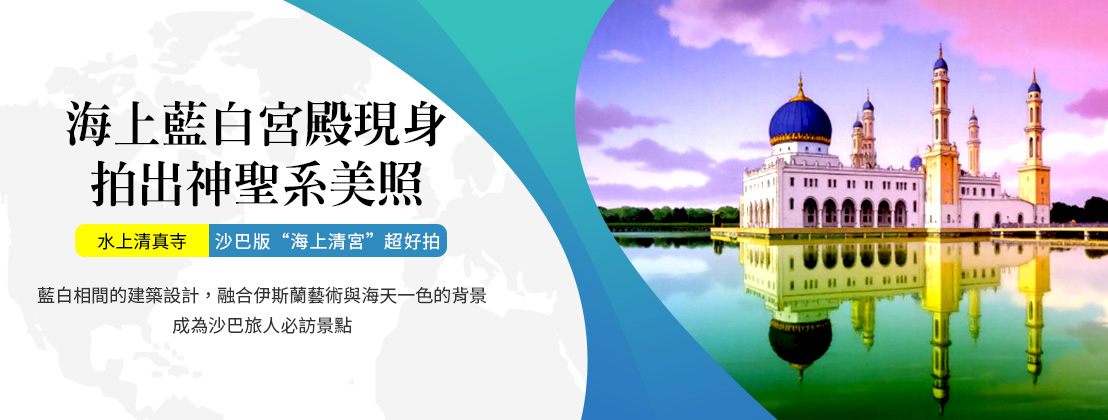 海上藍白宮殿現身
拍出神聖系美照

水上清真寺

沙巴版“海上清宮”超好拍

藍白相間的建築設計，融合伊斯蘭藝術與海天一色的背景
成為沙巴旅人必訪景點